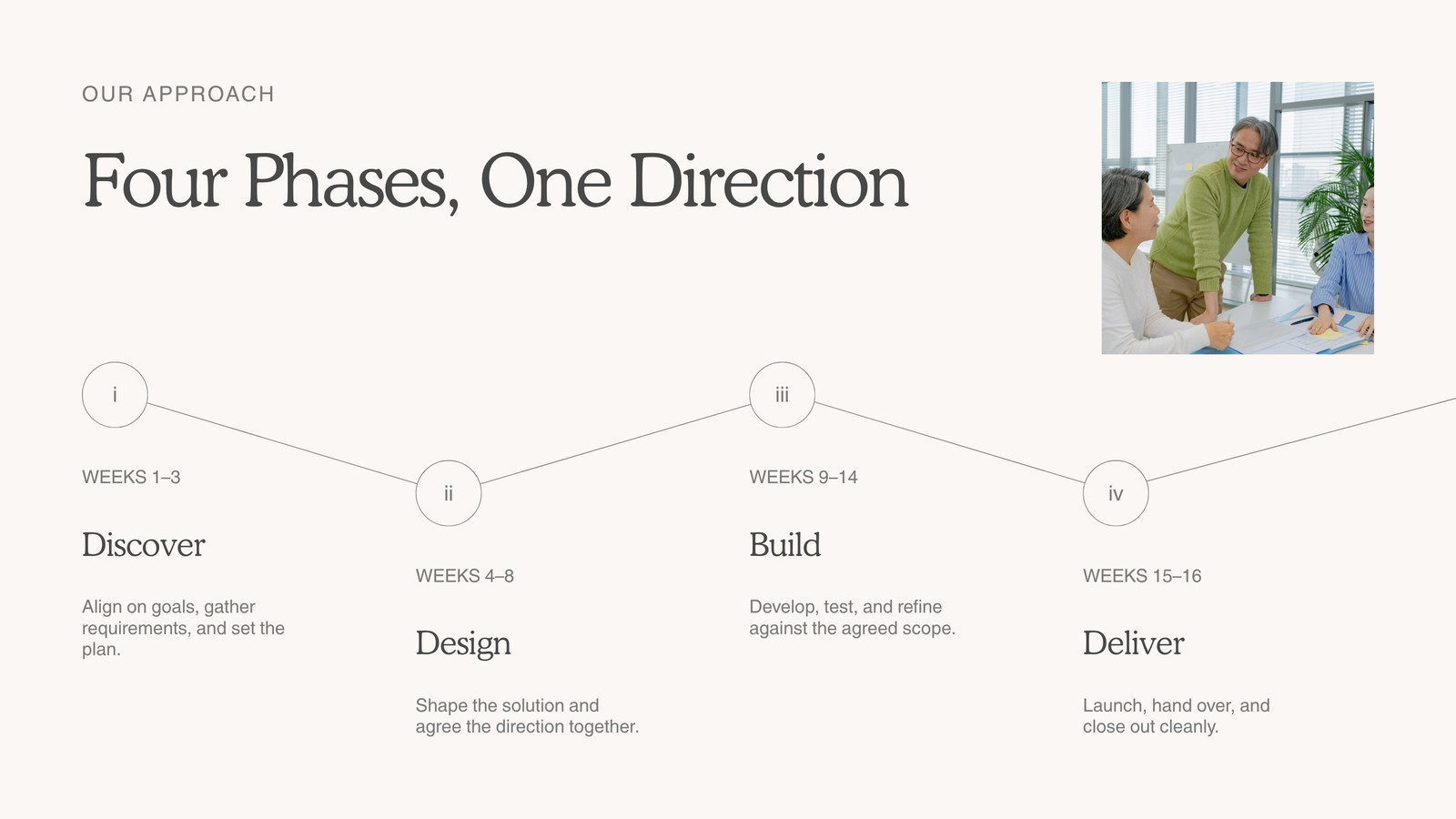 OUR APPROACH

Four Phases, One Direction

i

WEEKS 1–3

Discover

Align on goals, gather requirements, and set the plan.

ii

WEEKS 4–8

Design

Shape the solution and agree the direction together.

iii

WEEKS 9–14

Build

Develop, test, and refine against the agreed scope.

iv

WEEKS 15–16

Deliver

Launch, hand over, and close out cleanly.